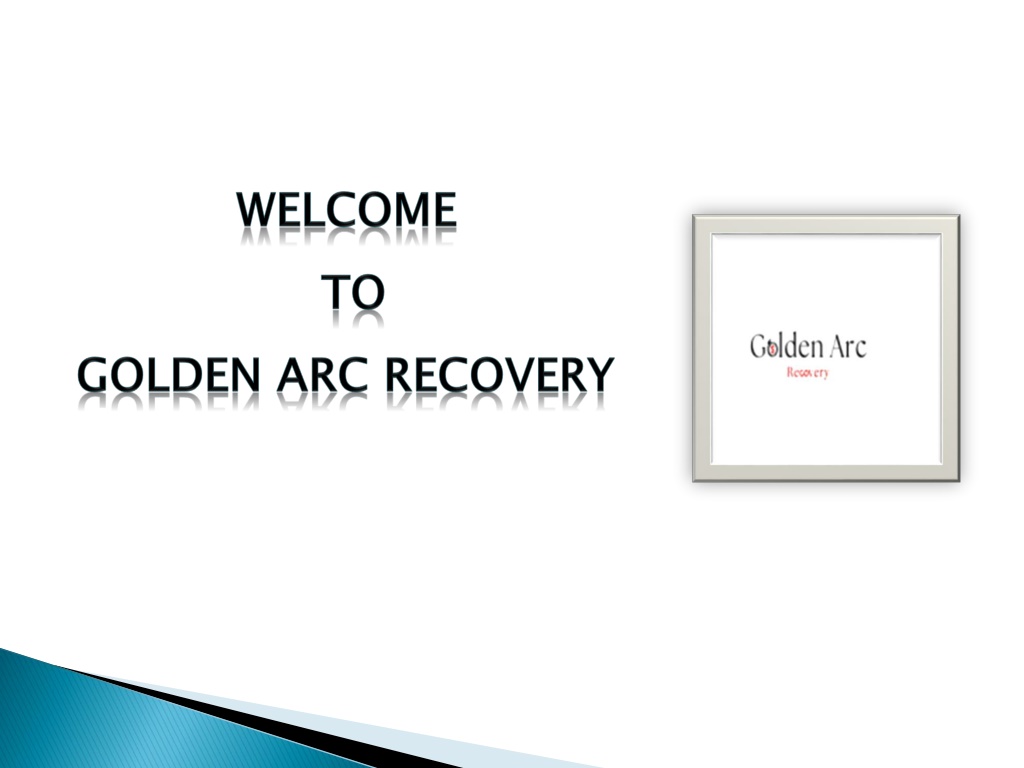 WELCOME
TO
GOLDEN ARC RECOVERY

Golden Arc
Recovery